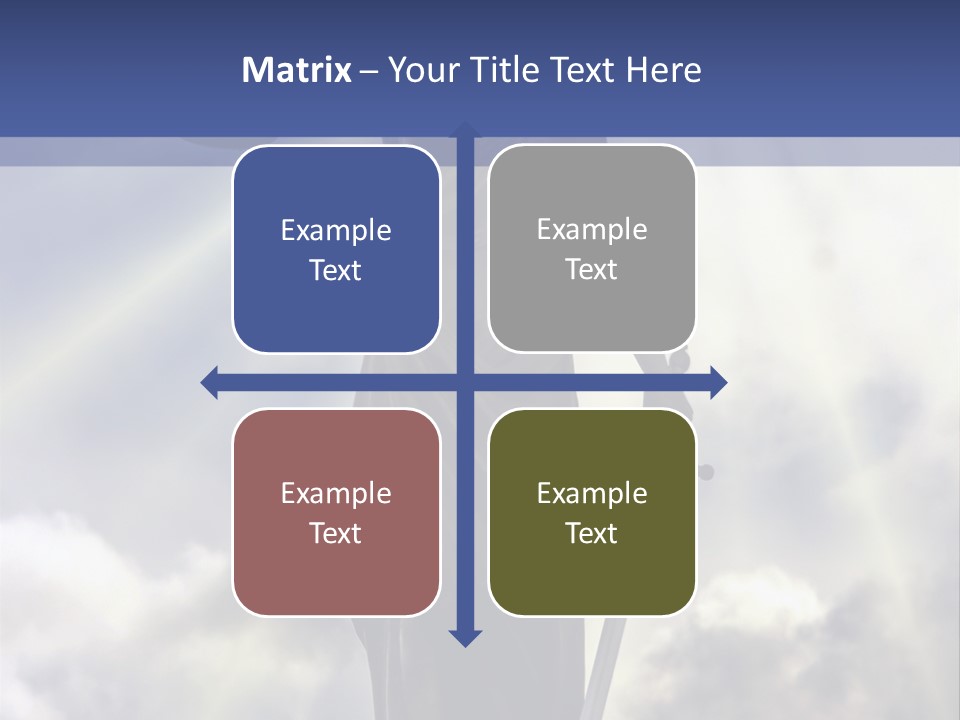 Matrix – Your Title Text Here

Example Text

Example Text

Example Text

Example Text